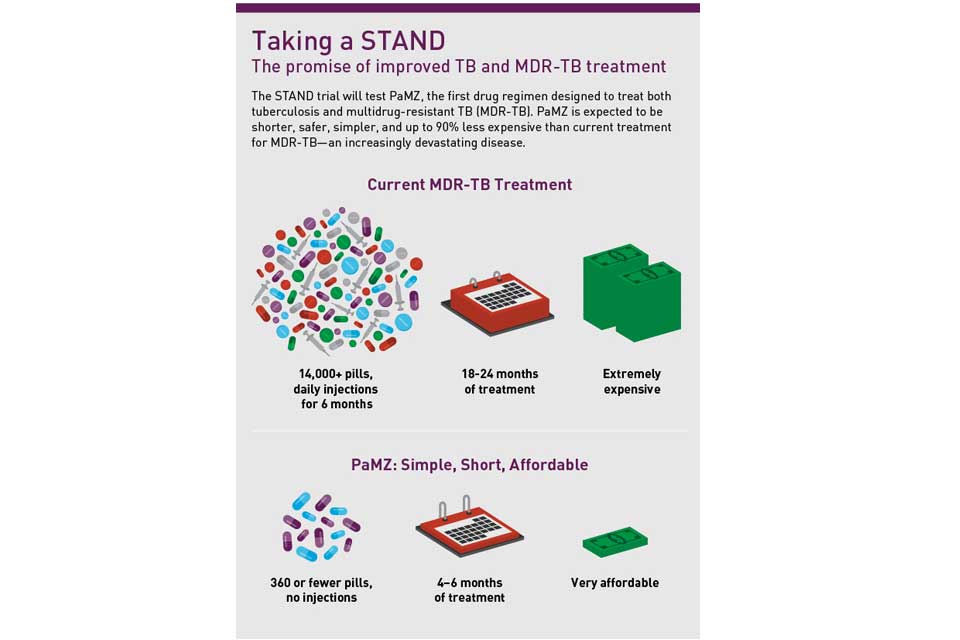 Taking a STAND
The promise of improved TB and MDR-TB treatment

The STAND trial will test PaMZ, the first drug regimen designed to treat both tuberculosis and multidrug-resistant TB (MDR-TB). PaMZ is expected to be shorter, safer, simpler, and up to 90% less expensive than current treatment for MDR-TB—an increasingly devastating disease.

Current MDR-TB Treatment

14,000+ pills, daily injections for 6 months

18-24 months of treatment

Extremely expensive

PaMZ: Simple, Short, Affordable

360 or fewer pills, no injections

4–6 months of treatment

Very affordable